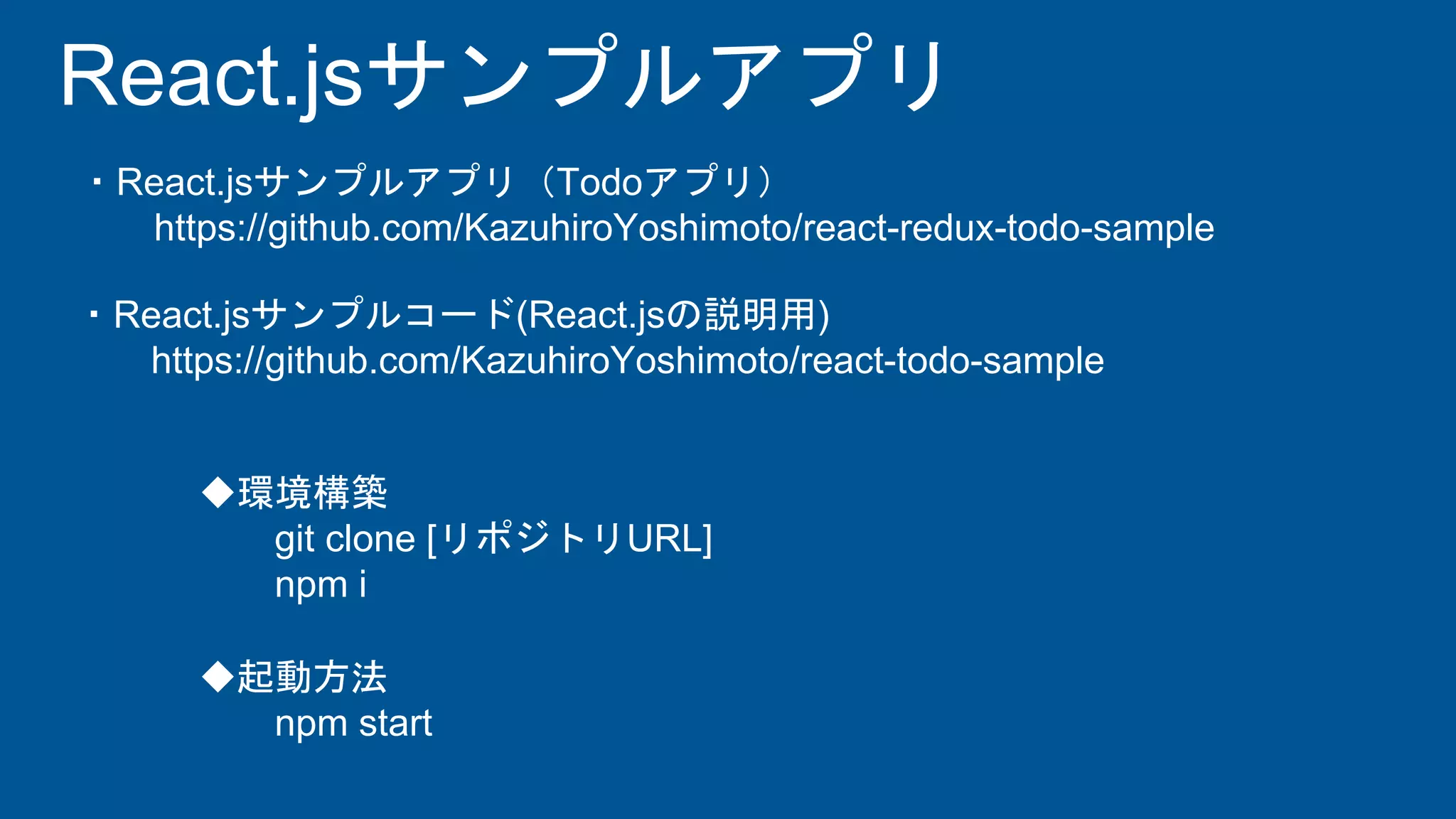 React.jsサンプルアプリ

・React.jsサンプルアプリ（Todoアプリ）
https://github.com/KazuhiroYoshimoto/react-redux-todo-sample

・React.jsサンプルコード(React.jsの説明用)
https://github.com/KazuhiroYoshimoto/react-todo-sample

◆環境構築
git clone [リポジトリURL]
npm i

◆起動方法
npm start